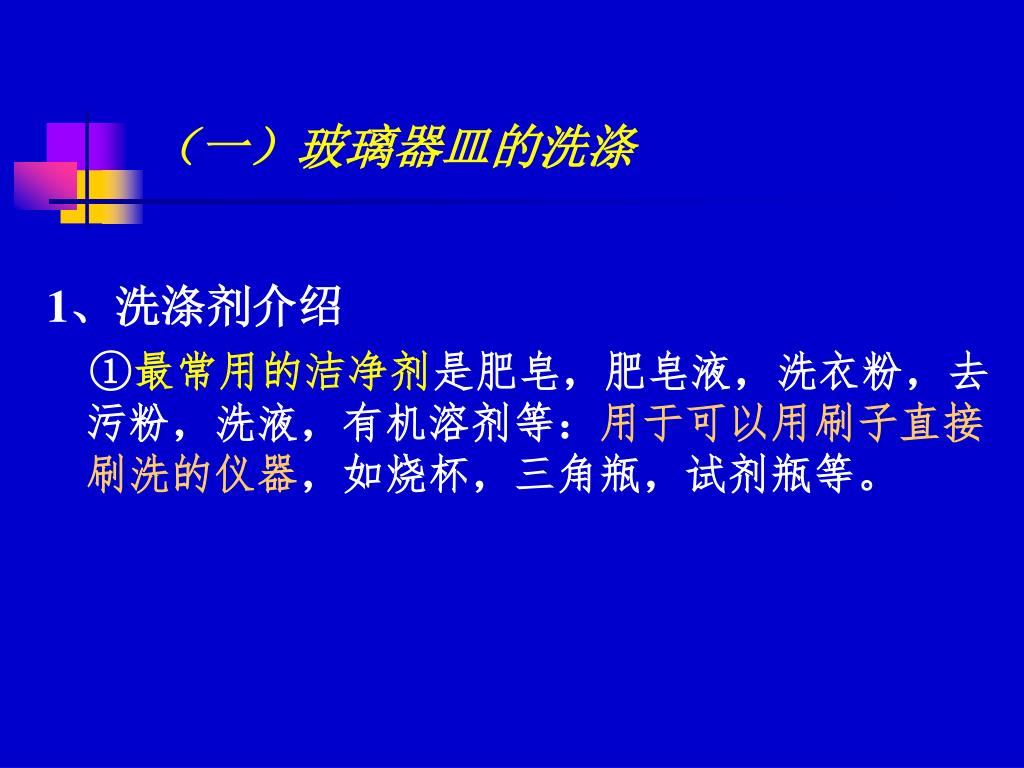 （一）玻璃器皿的洗涤

1、洗涤剂介绍

①最常用的洁净剂是肥皂，肥皂液，洗衣粉，去污粉，洗液，有机溶剂等：用于可以用刷子直接刷洗的仪器，如烧杯，三角瓶，试剂瓶等。